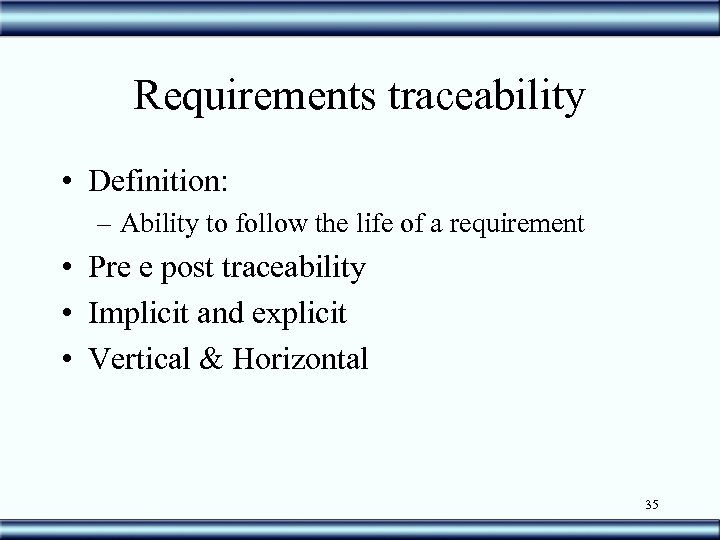 Requirements traceability

• Definition:
– Ability to follow the life of a requirement
• Pre e post traceability
• Implicit and explicit
• Vertical & Horizontal

35